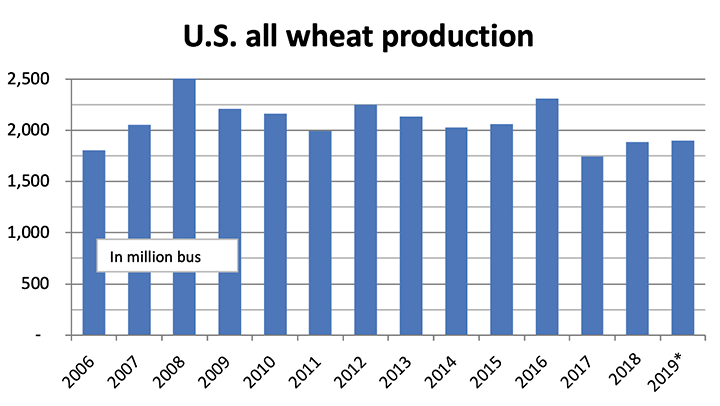 U.S. all wheat production

2,500
2,000
1,500
1,000
500
-

In million bus

2006
2007
2008
2009
2010
2011
2012
2013
2014
2015
2016
2017
2018
2019*